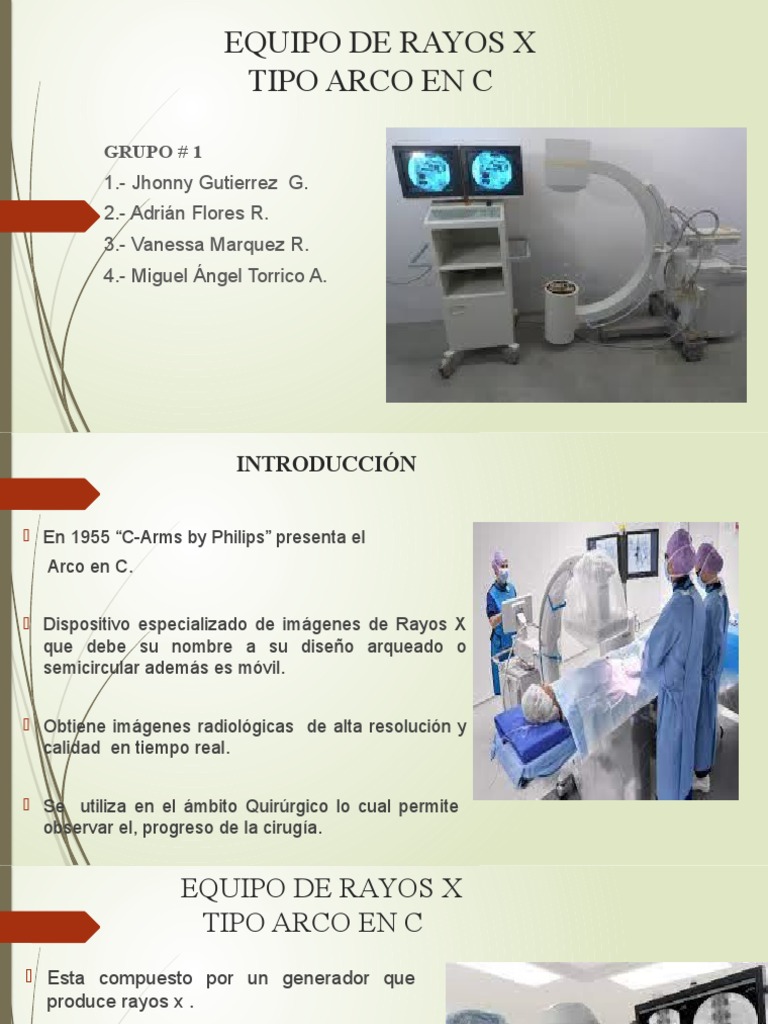 EQUIPO DE RAYOS X
TIPO ARCO EN C

GRUPO # 1
1.- Jhonny Gutierrez G.
2.- Adrián Flores R.
3.- Vanessa Marquez R.
4.- Miguel Ángel Torrico A.

INTRODUCCIÓN

En 1955 “C-Arms by Philips” presenta el Arco en C.

Dispositivo especializado de imágenes de Rayos X que debe su nombre a su diseño arqueado o semicircular además es móvil.

Obtiene imágenes radiológicas de alta resolución y calidad en tiempo real.

Se utiliza en el ámbito Quirúrgico lo cual permite observar el, progreso de la cirugía.

EQUIPO DE RAYOS X
TIPO ARCO EN C

Esta compuesto por un generador que produce rayos x .